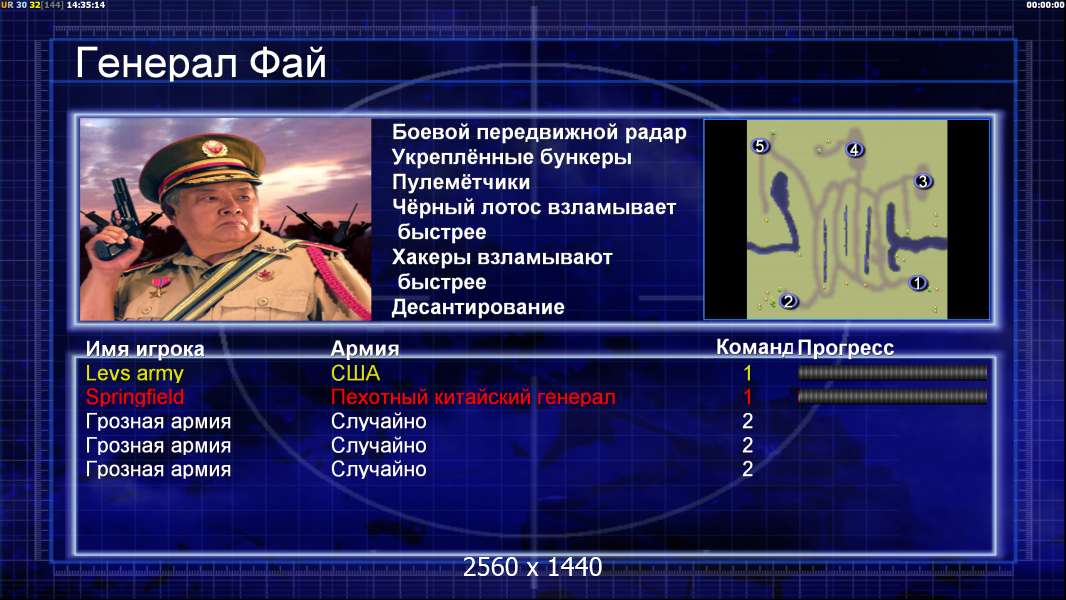 UR 30 32 [144] 14:35:14

00:00:00

Генерал Фай

Боевой передвижной радар
Укреплённые бункеры
Пулемётчики
Чёрный лотос взламывает быстрее
Хакеры взламывают быстрее
Десантирование

5 4 3 1 2

| Имя игрока | Армия | Команд | Прогресс |
|---|---|---|---|
| Levs army | США | 1 | |
| Springfield | Пехотный китайский генерал | 1 | |
| Грозная армия | Случайно | 2 | |
| Грозная армия | Случайно | 2 | |
| Грозная армия | Случайно | 2 | |

2560 x 1440